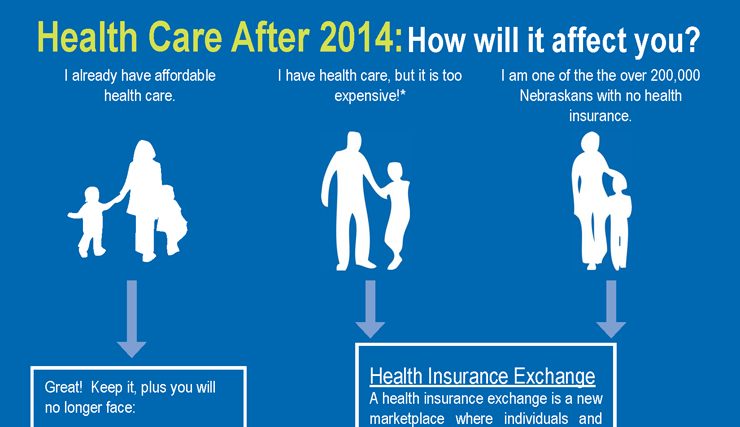 Health Care After 2014: How will it affect you?

I already have affordable health care.

I have health care, but it is too expensive!*

I am one of the the over 200,000 Nebraskans with no health insurance.

Great! Keep it, plus you will no longer face:

Health Insurance Exchange

A health insurance exchange is a new marketplace where individuals and